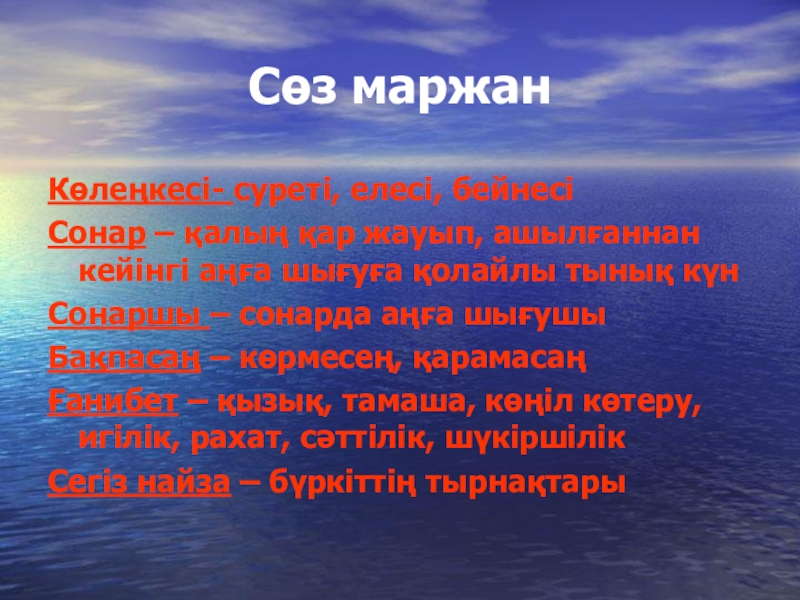 Сөз маржан

Көлеңкесі- суреті, елесі, бейнесі

Сонар – қалың қар жауып, ашылғаннан кейінгі аңға шығуға қолайлы тынық күн

Сонаршы – сонарда аңға шығушы

Бақпасаң – көрмесең, қарамасаң

Ғанибет – қызық, тамаша, көңіл көтеру, игілік, рахат, сәттілік, шүкіршілік

Сегіз найза – бүркіттің тырнақтары